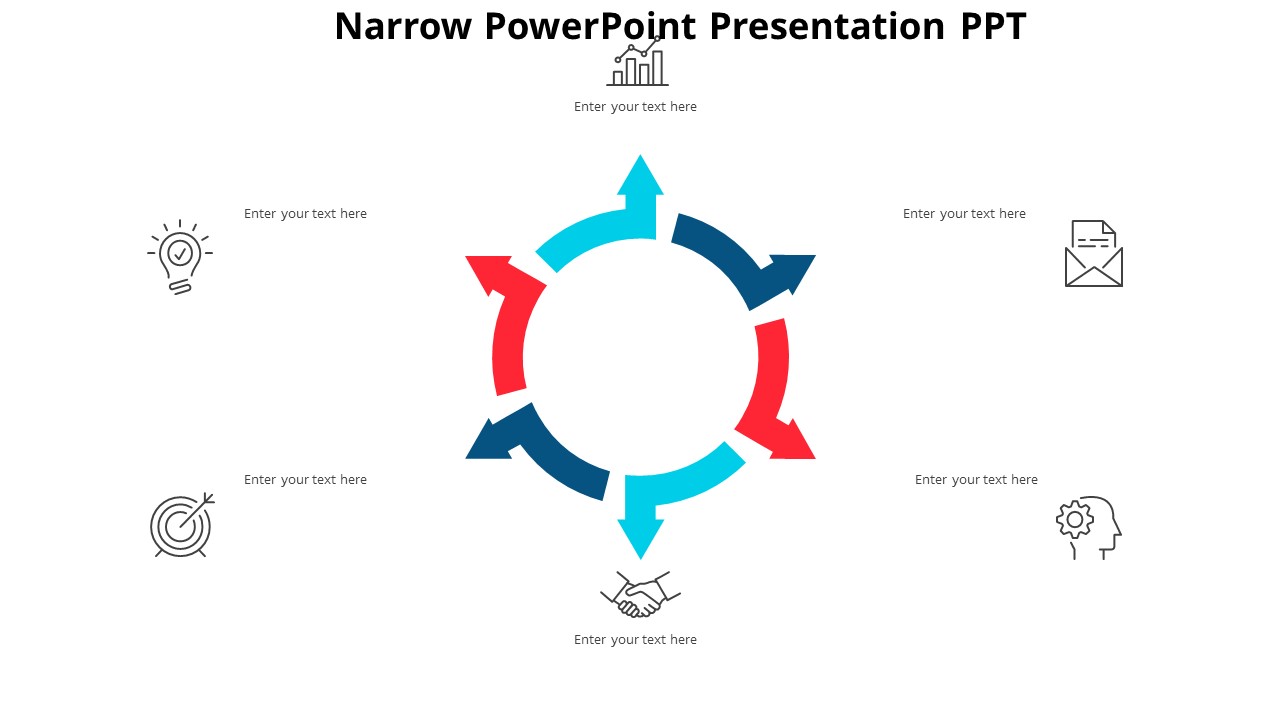 Narrow PowerPoint Presentation PPT

Enter your text here

Enter your text here

Enter your text here

Enter your text here

Enter your text here

Enter your text here